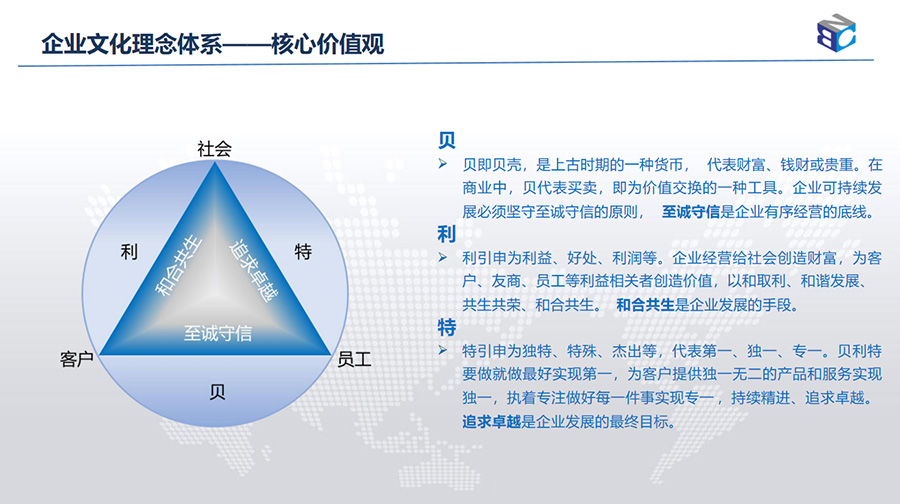 企业文化理念体系——核心价值观

社会

利

特

和合共生

追求卓越

至诚守信

客户

员工

贝

贝

➢ 贝即贝壳，是上古时期的一种货币， 代表财富、钱财或贵重。在商业中，贝代表买卖，即为价值交换的一种工具。企业可持续发展必须坚守至诚守信的原则， 至诚守信是企业有序经营的底线。

利

➢ 利引申为利益、好处、利润等。企业经营给社会创造财富，为客户、友商、员工等利益相关者创造价值，以和取利、和谐发展、共生共荣、和合共生。 和合共生是企业发展的手段。

特

➢ 特引申为独特、特殊、杰出等，代表第一、独一、专一。贝利特要做就做最好实现第一，为客户提供独一无二的产品和服务实现独一，执着专注做好每一件事实现专一，持续精进、追求卓越。追求卓越是企业发展的最终目标。